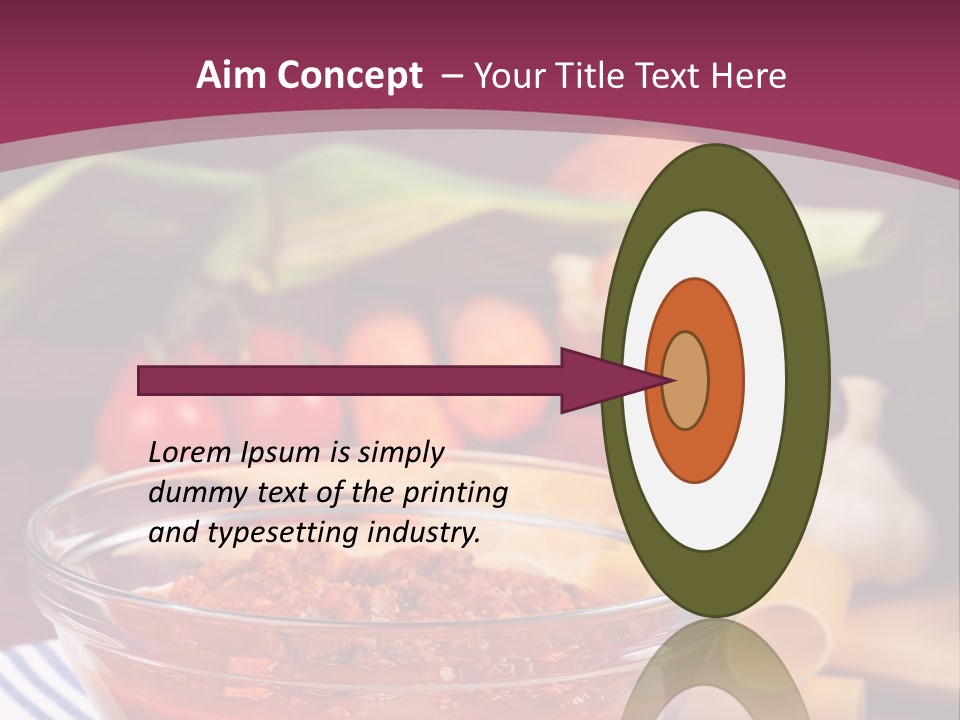 Aim Concept – Your Title Text Here

Lorem Ipsum is simply dummy text of the printing and typesetting industry.